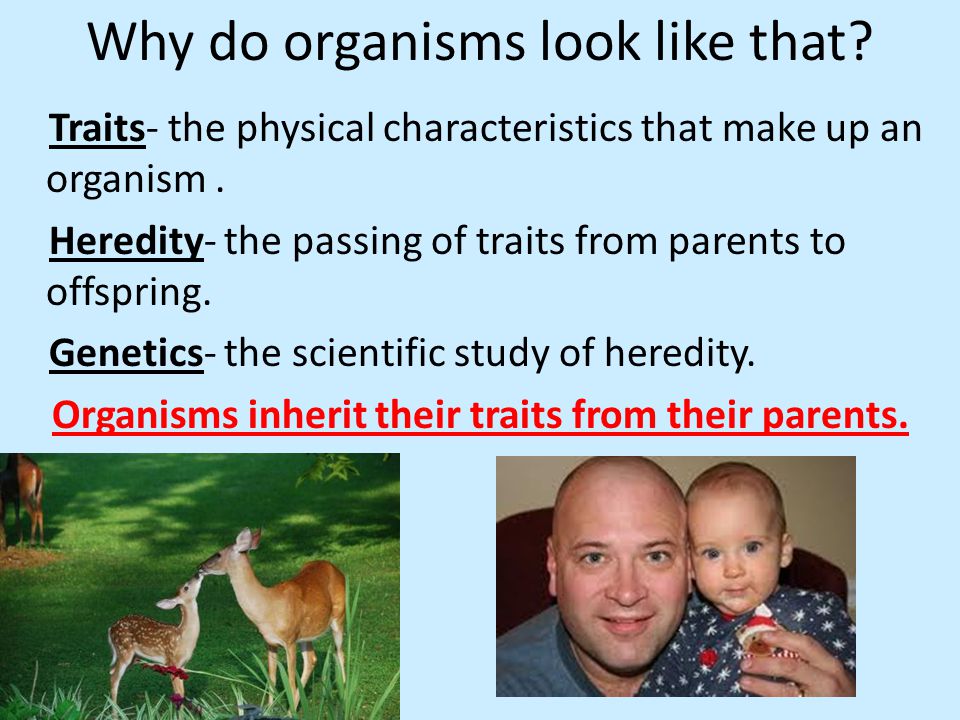 Why do organisms look like that?

Traits- the physical characteristics that make up an organism .

Heredity- the passing of traits from parents to offspring.

Genetics- the scientific study of heredity.

Organisms inherit their traits from their parents.